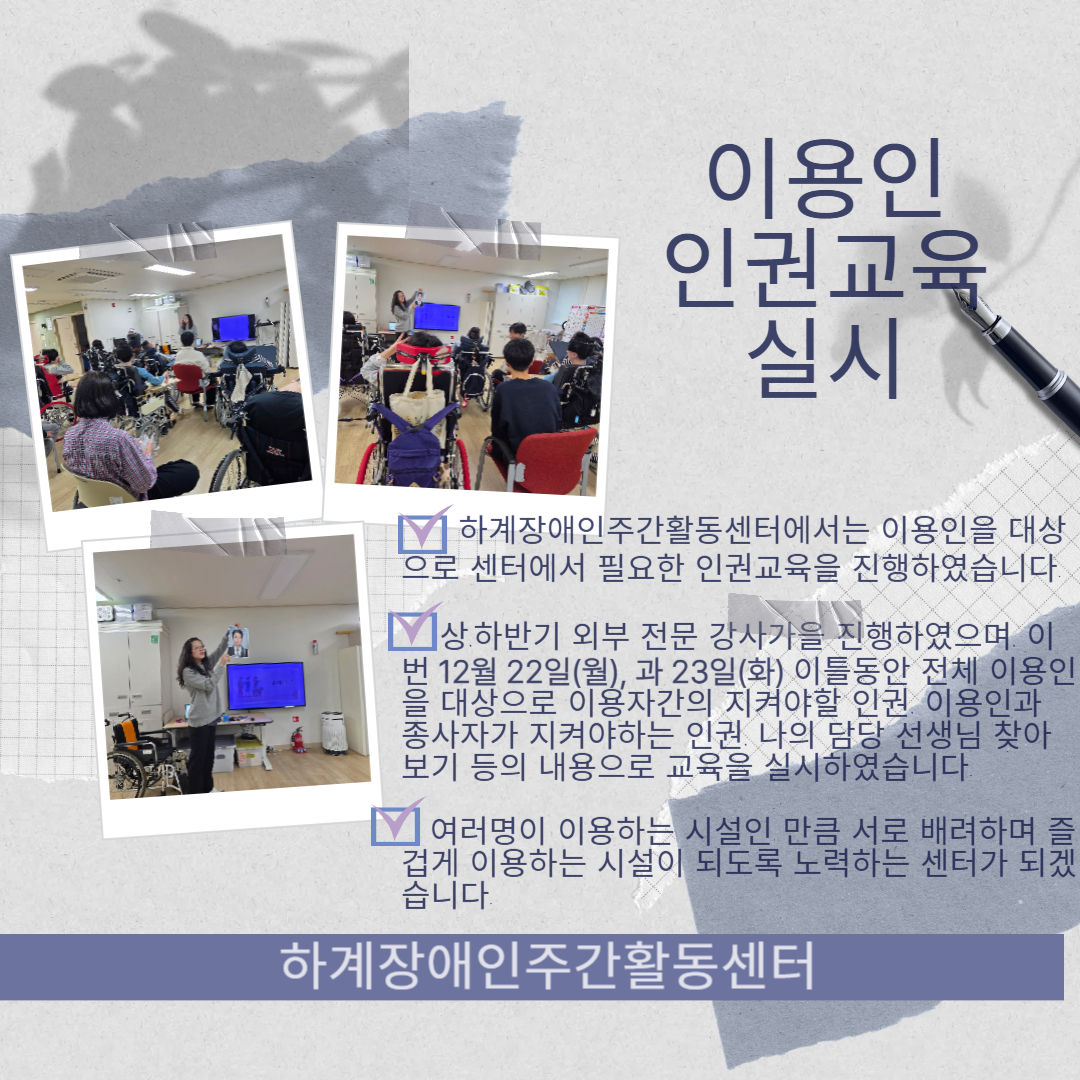 이용인
인권교육
실시

하계장애인주간활동센터에서는 이용인을 대상으로 센터에서 필요한 인권교육을 진행하였습니다.

상.하반기 외부 전문 강사가을 진행하였으며. 이번 12월 22일(월), 과 23일(화) 이틀동안 전체 이용인을 대상으로 이용자간의 지켜야할 인권. 이용인과 종사자가 지켜야하는 인권. 나의 담당 선생님 찾아보기 등의 내용으로 교육을 실시하였습니다.

여러명이 이용하는 시설인 만큼 서로 배려하며 즐겁게 이용하는 시설이 되도록 노력하는 센터가 되겠습니다.

하계장애인주간활동센터